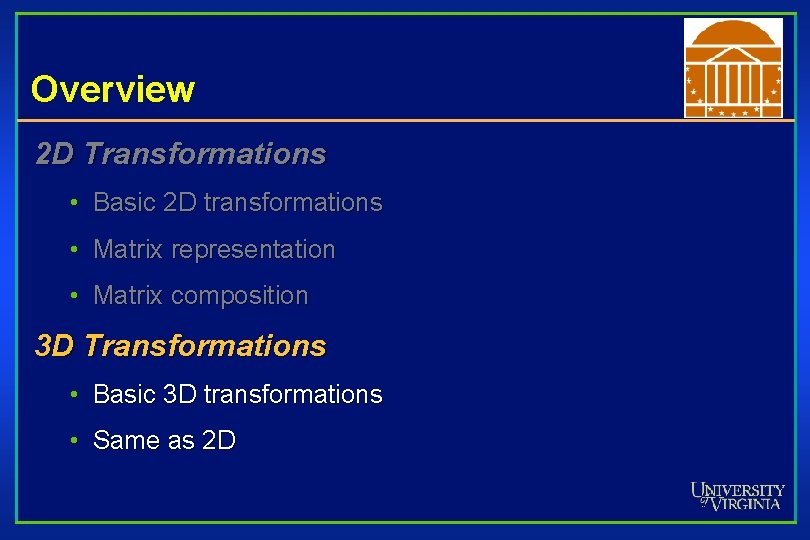 Overview

2D Transformations

• Basic 2D transformations
• Matrix representation
• Matrix composition

3D Transformations

• Basic 3D transformations
• Same as 2D

UNIVERSITY of VIRGINIA